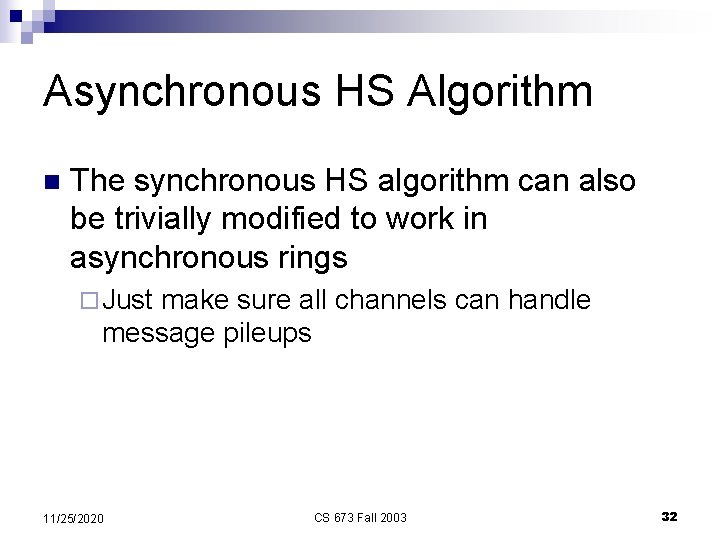 Asynchronous HS Algorithm

The synchronous HS algorithm can also be trivially modified to work in asynchronous rings

Just make sure all channels can handle message pileups

11/25/2020

CS 673 Fall 2003

32